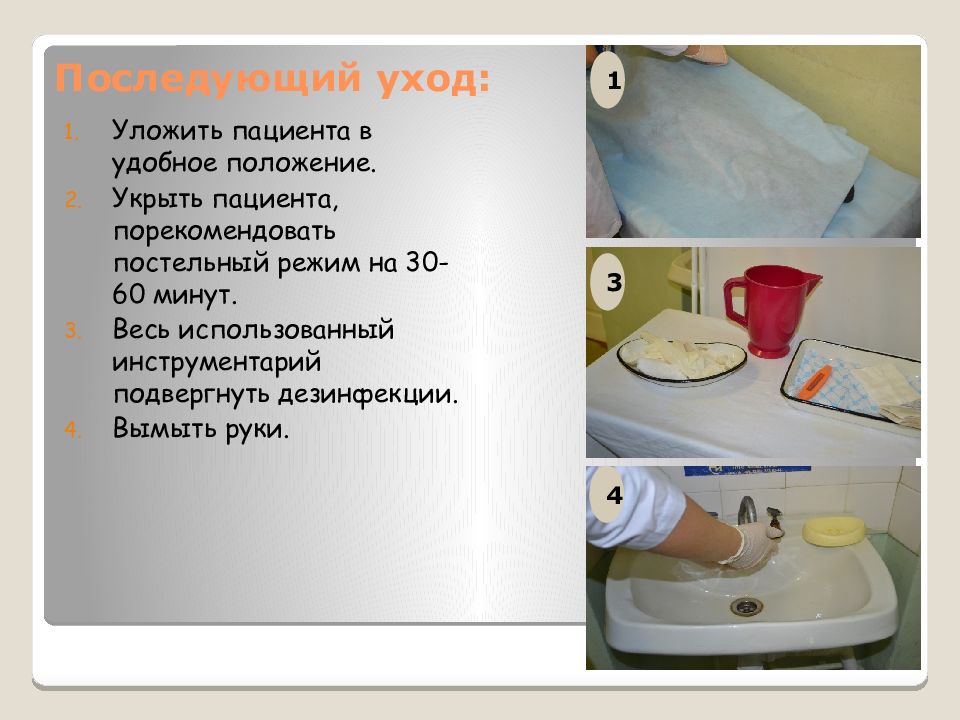 Последующий уход:

1. Уложить пациента в удобное положение.
2. Укрыть пациента, порекомендовать постельный режим на 30-60 минут.
3. Весь использованный инструментарий подвергнуть дезинфекции.
4. Вымыть руки.

1

3

4